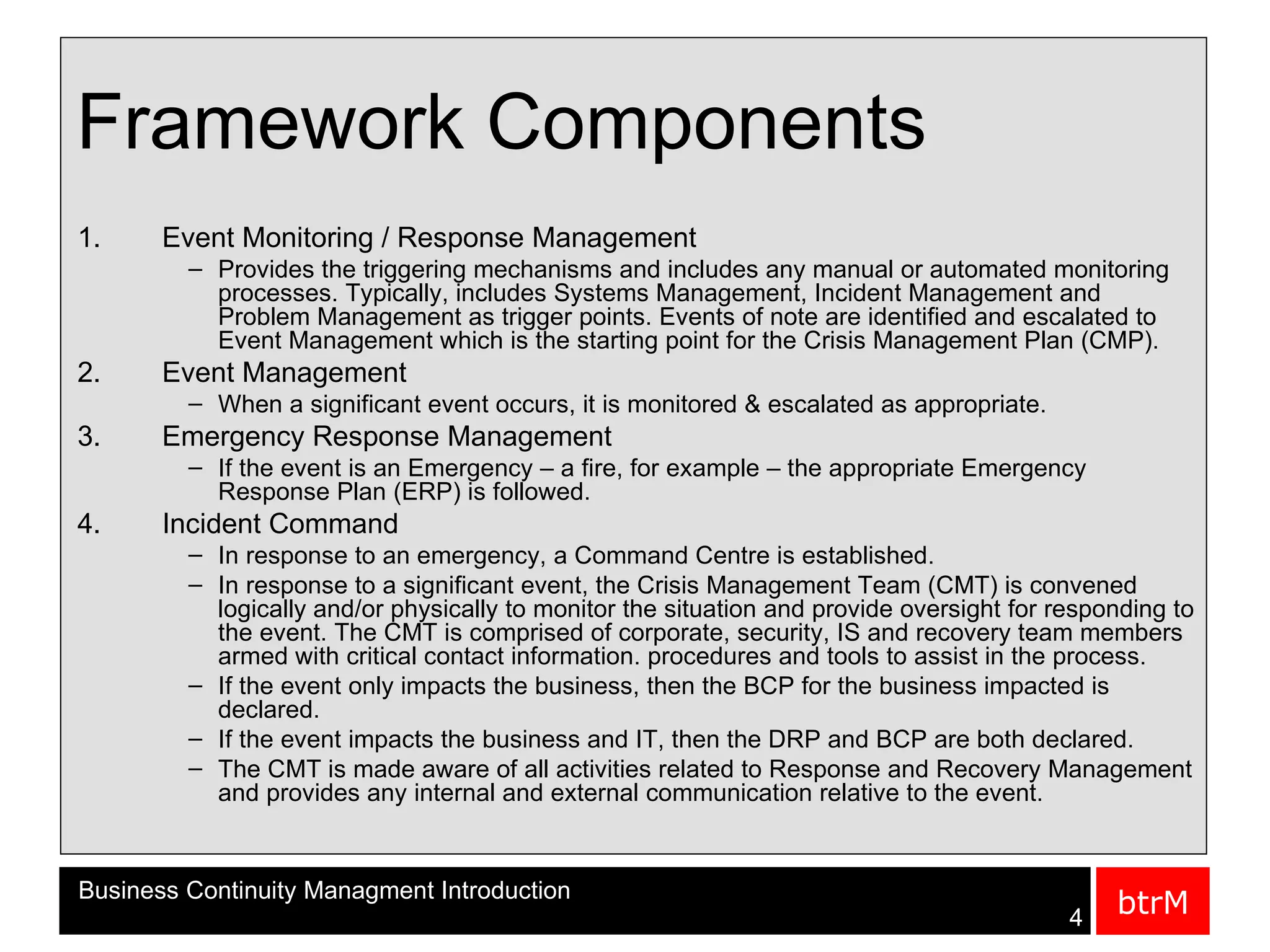 Framework Components

1. Event Monitoring / Response Management

– Provides the triggering mechanisms and includes any manual or automated monitoring processes. Typically, includes Systems Management, Incident Management and Problem Management as trigger points. Events of note are identified and escalated to Event Management which is the starting point for the Crisis Management Plan (CMP).

2. Event Management

– When a significant event occurs, it is monitored & escalated as appropriate.

3. Emergency Response Management

– If the event is an Emergency – a fire, for example – the appropriate Emergency Response Plan (ERP) is followed.

4. Incident Command

– In response to an emergency, a Command Centre is established.

– In response to a significant event, the Crisis Management Team (CMT) is convened logically and/or physically to monitor the situation and provide oversight for responding to the event. The CMT is comprised of corporate, security, IS and recovery team members armed with critical contact information. procedures and tools to assist in the process.

– If the event only impacts the business, then the BCP for the business impacted is declared.

– If the event impacts the business and IT, then the DRP and BCP are both declared.

– The CMT is made aware of all activities related to Response and Recovery Management and provides any internal and external communication relative to the event.

Business Continuity Managment Introduction

4

btrM